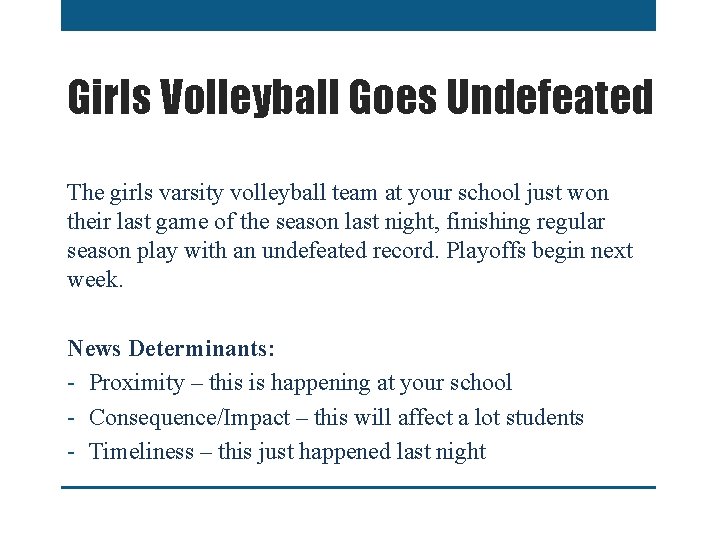 Girls Volleyball Goes Undefeated

The girls varsity volleyball team at your school just won their last game of the season last night, finishing regular season play with an undefeated record. Playoffs begin next week.

News Determinants:
- Proximity – this is happening at your school
- Consequence/Impact – this will affect a lot students
- Timeliness – this just happened last night